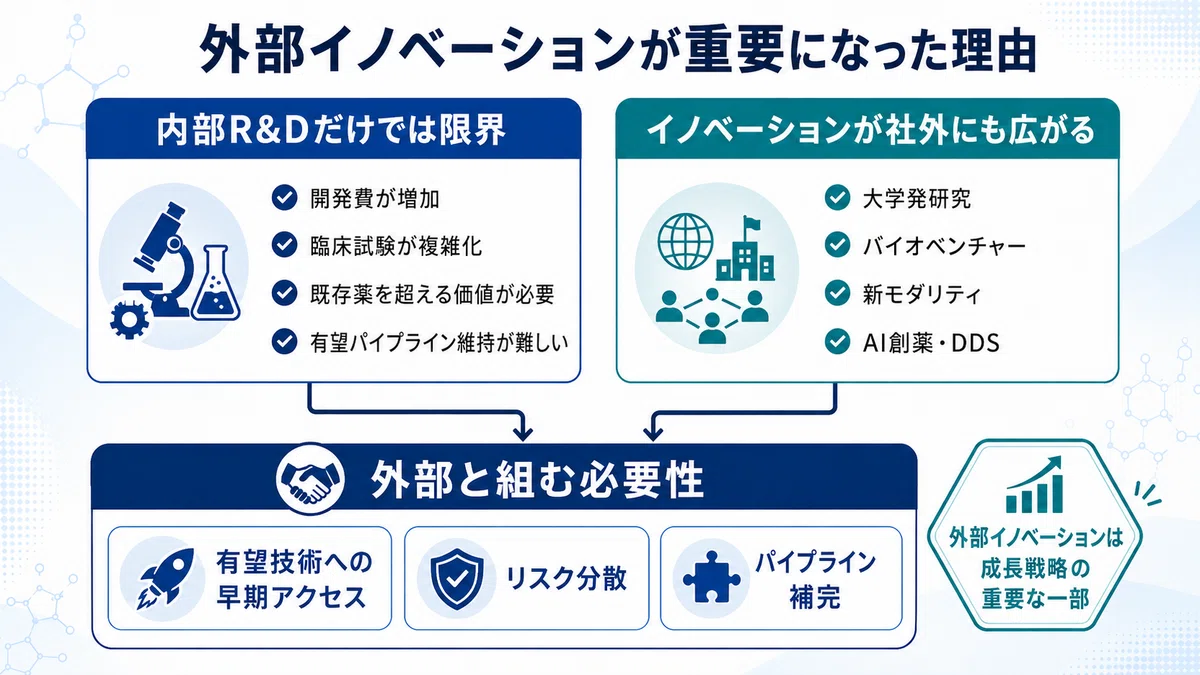 外部イノベーションが重要になった理由

内部R&Dだけでは限界

開発費が増加
臨床試験が複雑化
既存薬を超える価値が必要
有望パイプライン維持が難しい

イノベーションが社外にも広がる

大学発研究
バイオベンチャー
新モダリティ
AI創薬・DDS

外部と組む必要性

有望技術への早期アクセス

リスク分散

パイプライン補完

外部イノベーションは成長戦略の重要な一部